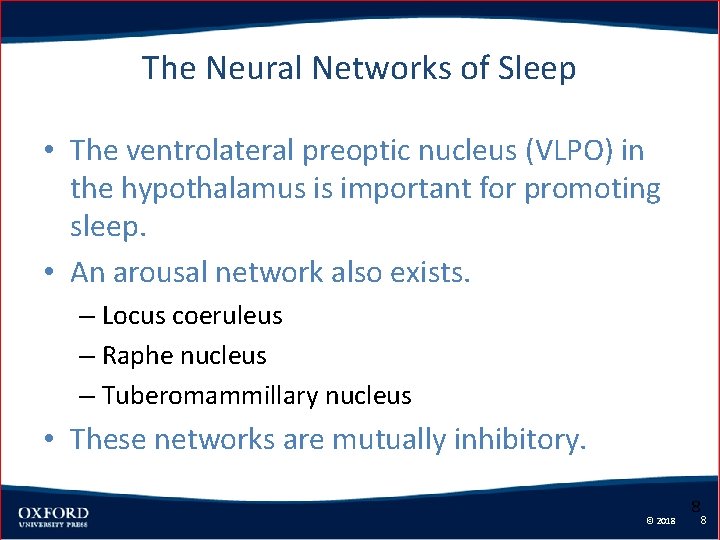 The Neural Networks of Sleep

• The ventrolateral preoptic nucleus (VLPO) in the hypothalamus is important for promoting sleep.

• An arousal network also exists.

– Locus coeruleus

– Raphe nucleus

– Tuberomammillary nucleus

• These networks are mutually inhibitory.

OXFORD
UNIVERSITY PRESS

8

© 2018 8